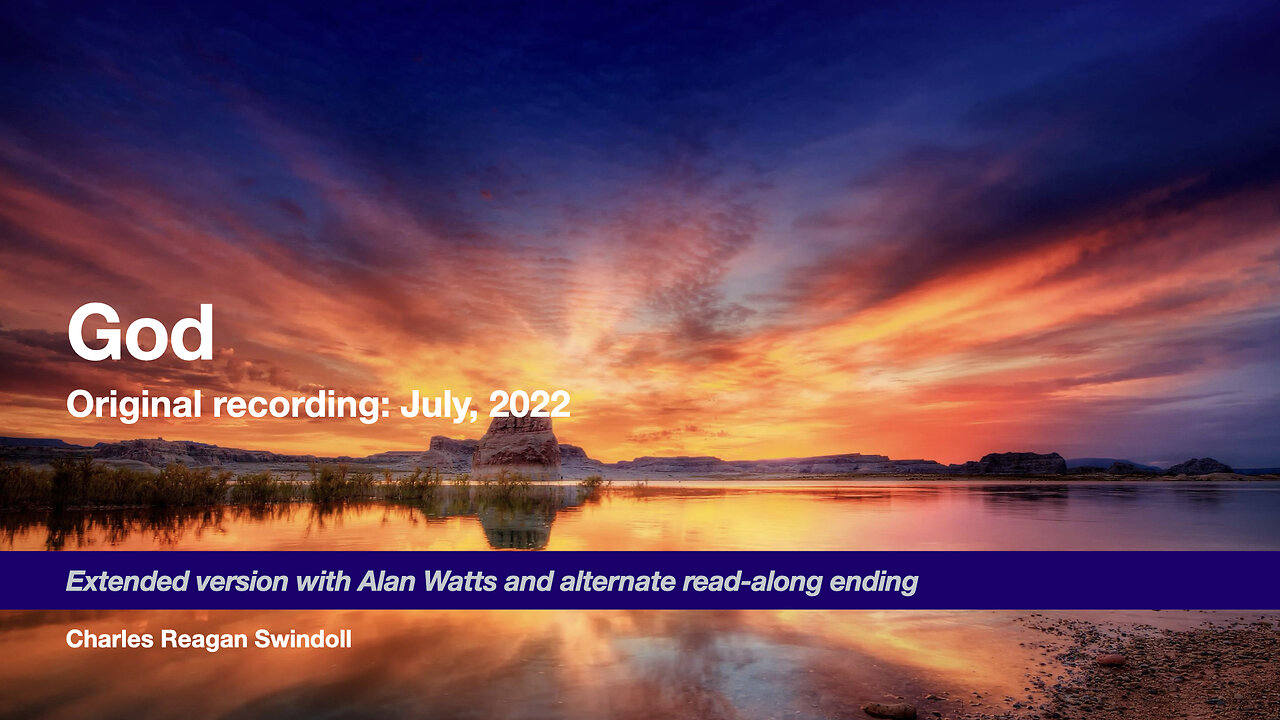 God

Original recording: July, 2022

Extended version with Alan Watts and alternate read-along ending

Charles Reagan Swindoll